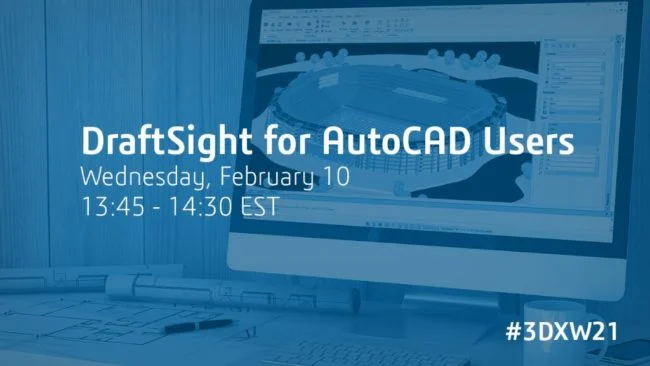 DraftSight for AutoCAD Users
Wednesday, February 10
13:45 - 14:30 EST

#3DXW21